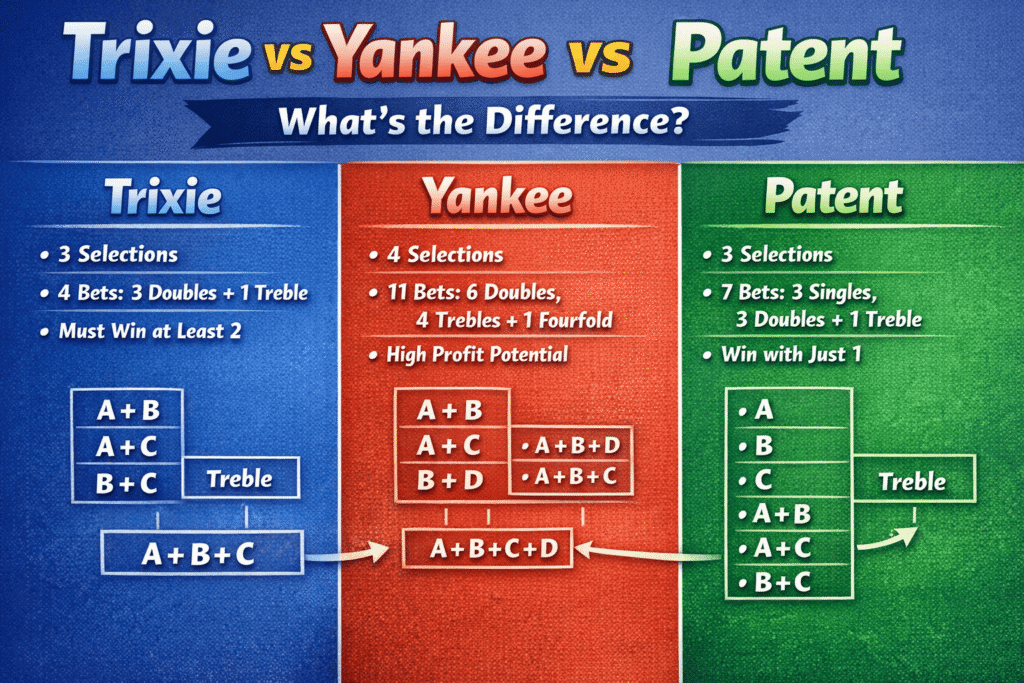 Trixie vs Yankee vs Patent

What's the Difference?

Trixie

• 3 Selections
• 4 Bets: 3 Doubles + 1 Treble
• Must Win at Least 2

A + B
A + C
B + C
Treble
A + B + C

Yankee

• 4 Selections
• 11 Bets: 6 Doubles, 4 Trebles + 1 Fourfold
• High Profit Potential

A + B
A + C
B + D
• A + B + D
• A + B + C
A + B + C + D

Patent

• 3 Selections
• 7 Bets: 3 Singles, 3 Doubles + 1 Treble
• Win with Just 1

• A
• B
• C
• A + B
• A + C
• B + C
Treble